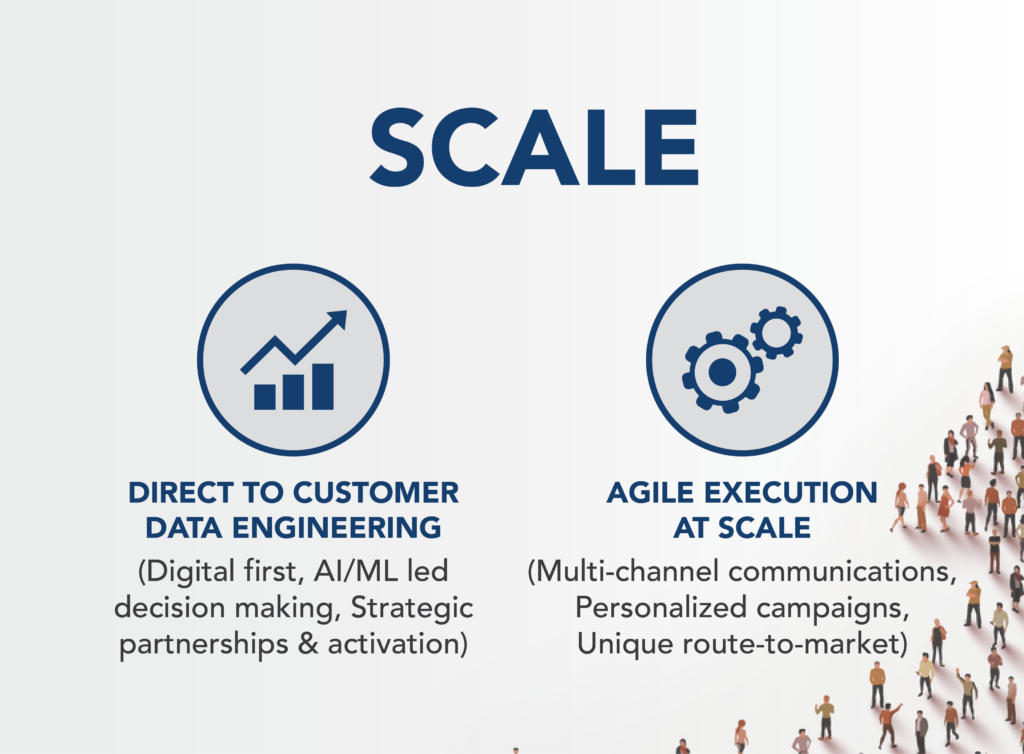 SCALE

DIRECT TO CUSTOMER DATA ENGINEERING

(Digital first, AI/ML led decision making, Strategic partnerships & activation)

AGILE EXECUTION AT SCALE

(Multi-channel communications, Personalized campaigns, Unique route-to-market)